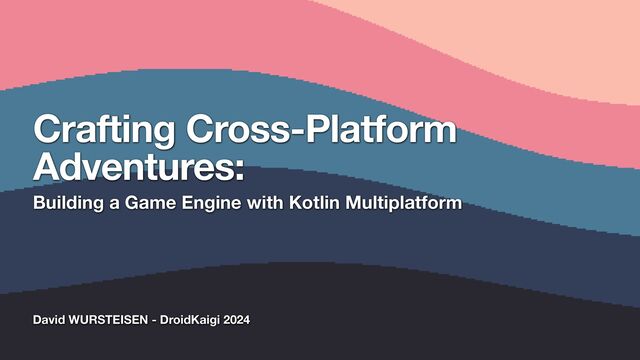 Crafting Cross-Platform Adventures:

Building a Game Engine with Kotlin Multiplatform

David WURSTEISEN - DroidKaigi 2024